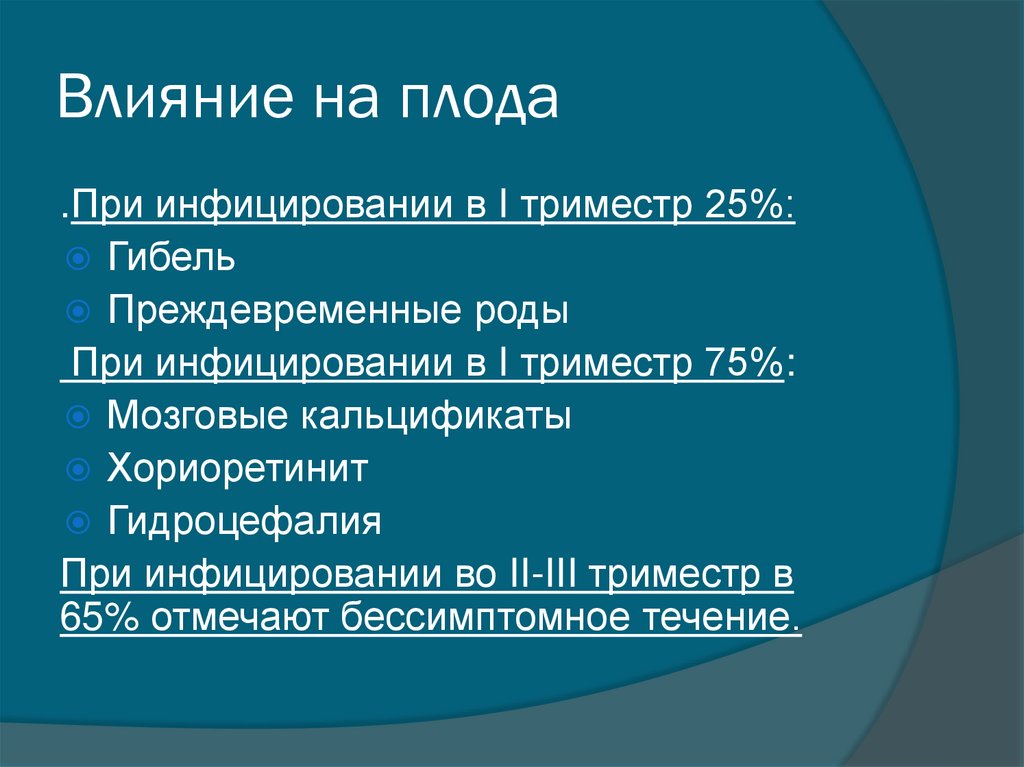 Влияние на плода

.При инфицировании в I триместр 25%:

Гибель

Преждевременные роды

При инфицировании в I триместр 75%:

Мозговые кальцификаты

Хориоретинит

Гидроцефалия

При инфицировании во II-III триместр в 65% отмечают бессимптомное течение.